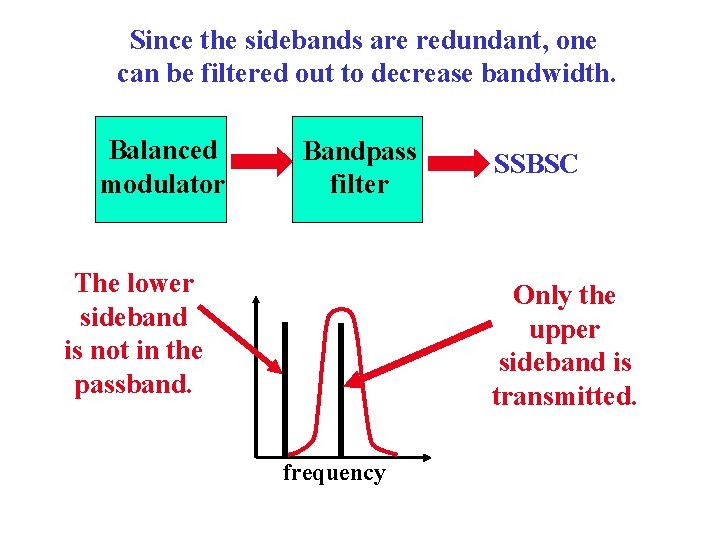 Since the sidebands are redundant, one can be filtered out to decrease bandwidth.

Balanced modulator

Bandpass filter

SSBSC

The lower sideband is not in the passband.

Only the upper sideband is transmitted.

frequency